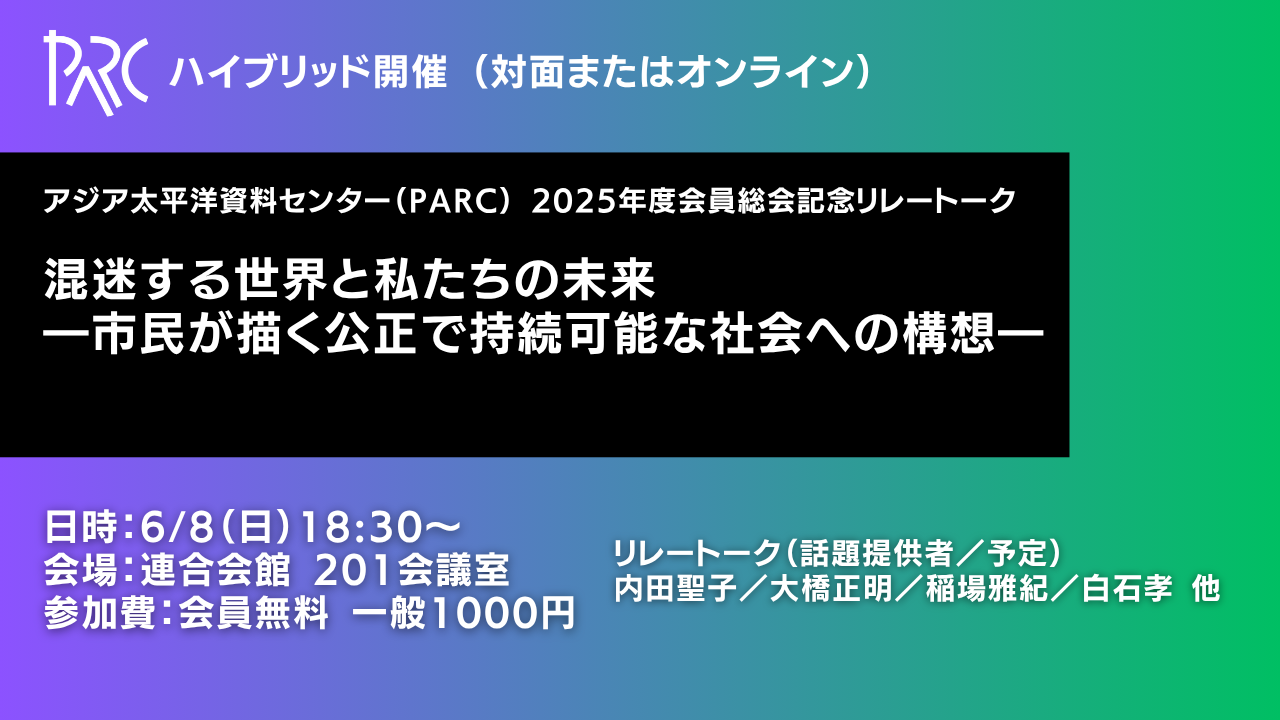 PARC ハイブリッド開催（対面またはオンライン）

アジア太平洋資料センター（PARC）2025年度会員総会記念リレートーク

混迷する世界と私たちの未来
―市民が描く公正で持続可能な社会への構想―

日時：6/8（日）18:30～
会場：連合会館 201会議室
参加費：会員無料 一般1000円

リレートーク（話題提供者／予定）
内田聖子／大橋正明／稲場雅紀／白石孝 他